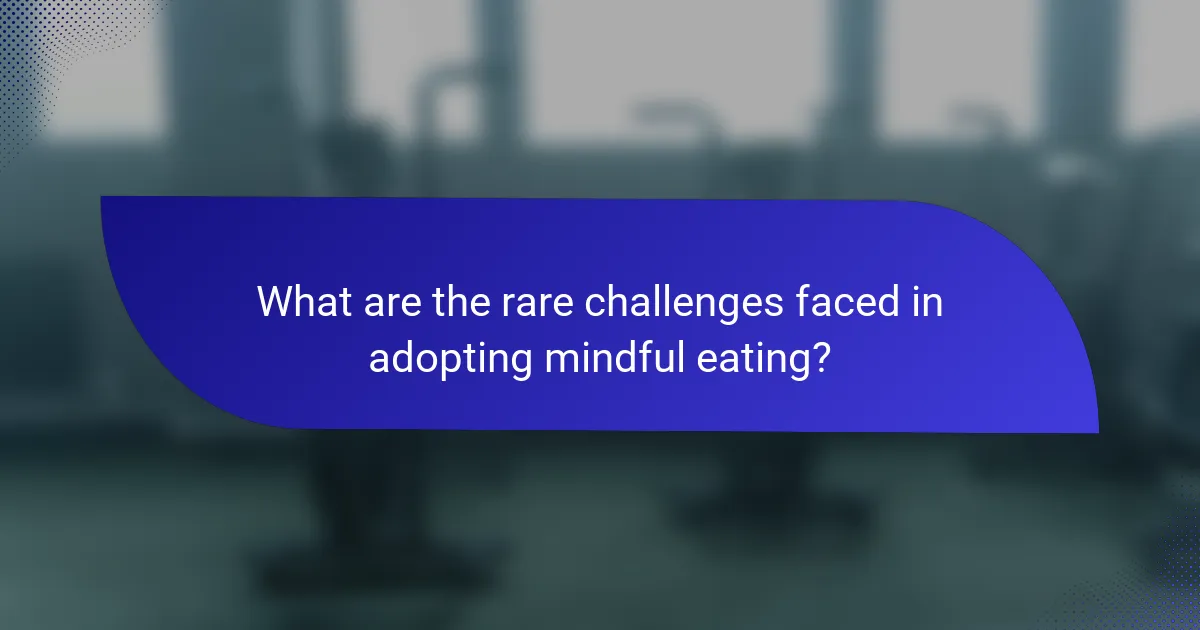 What are the rare challenges faced in adopting mindful eating?